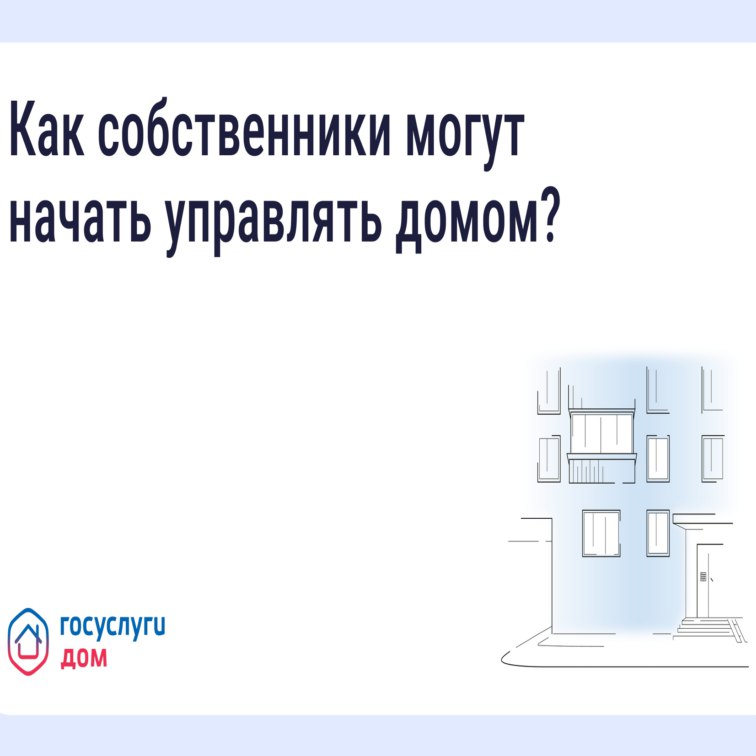 Как собственники могут начать управлять домом?

госуслуги
дом